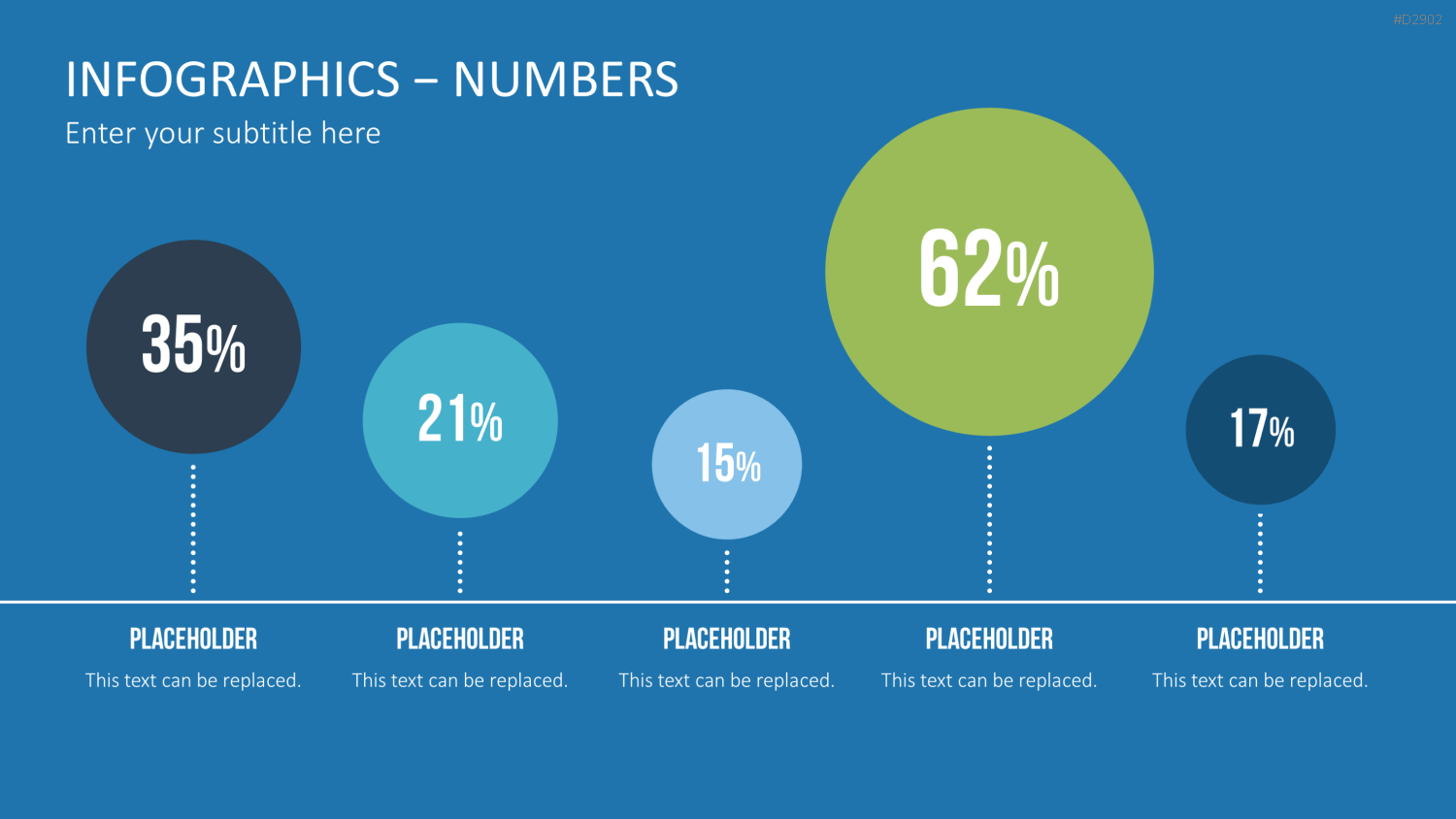 #D2902

INFOGRAPHICS – NUMBERS

Enter your subtitle here

35%

21%

15%

62%

17%

PLACEHOLDER

This text can be replaced.

PLACEHOLDER

This text can be replaced.

PLACEHOLDER

This text can be replaced.

PLACEHOLDER

This text can be replaced.

PLACEHOLDER

This text can be replaced.